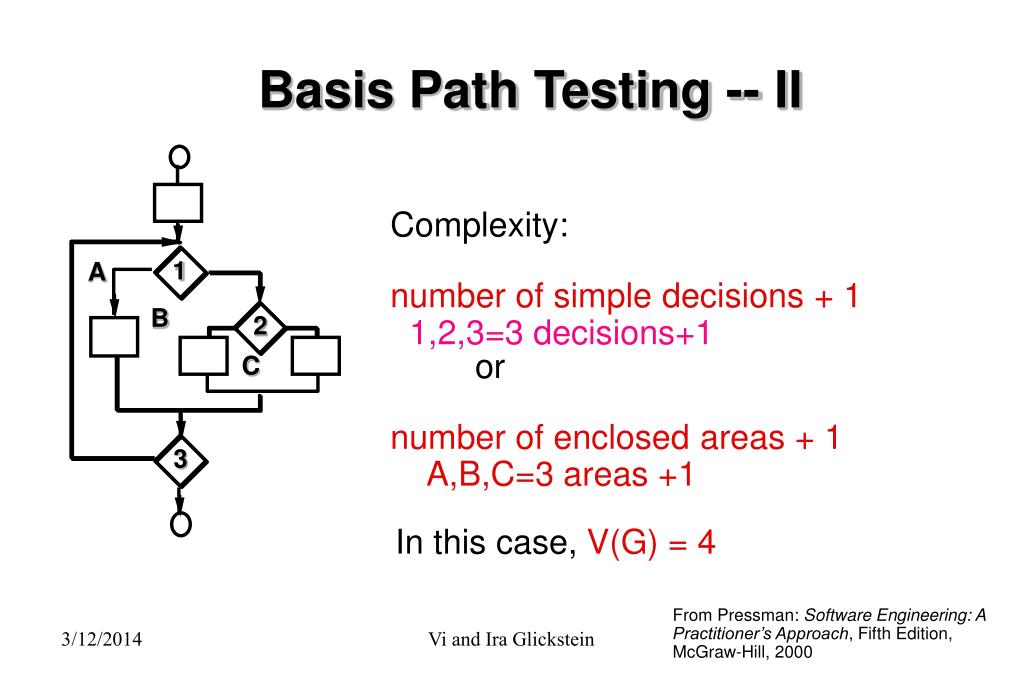 Basis Path Testing -- II

A
1
B
2
C
3

Complexity:

number of simple decisions + 1
1,2,3=3 decisions+1
or

number of enclosed areas + 1
A,B,C=3 areas +1

In this case, V(G) = 4

3/12/2014

Vi and Ira Glickstein

From Pressman: Software Engineering: A Practitioner's Approach, Fifth Edition, McGraw-Hill, 2000